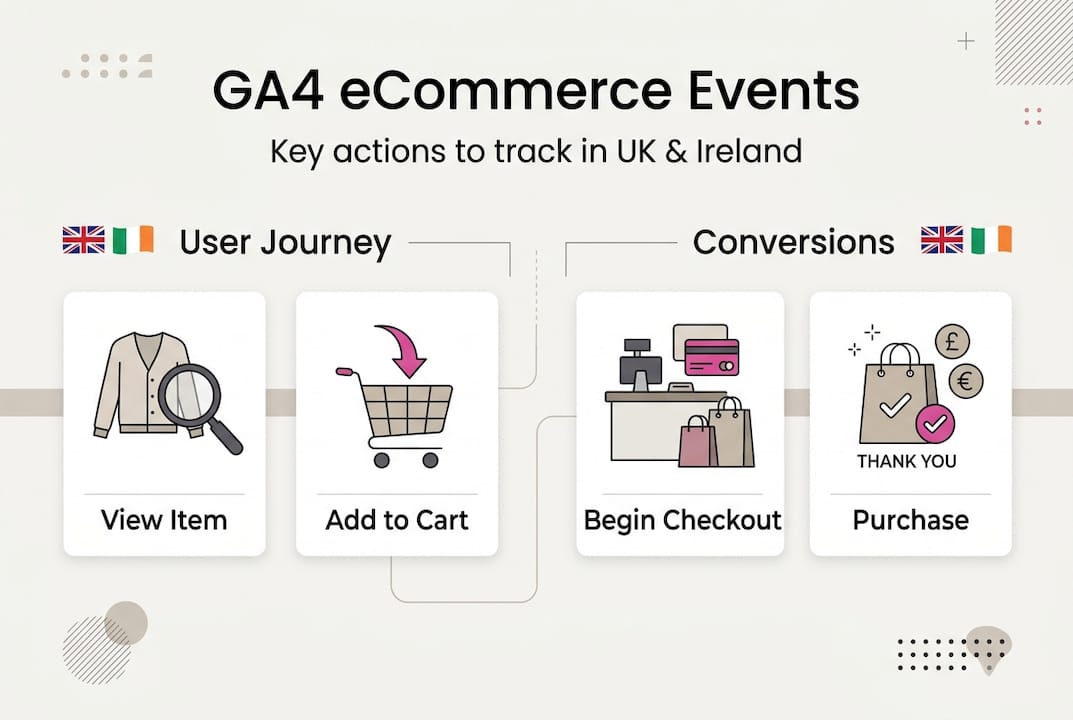 GA4 eCommerce Events

Key actions to track in UK & Ireland

User Journey

Conversions

View Item

Add to Cart

Begin Checkout

£

€

THANK YOU

Purchase